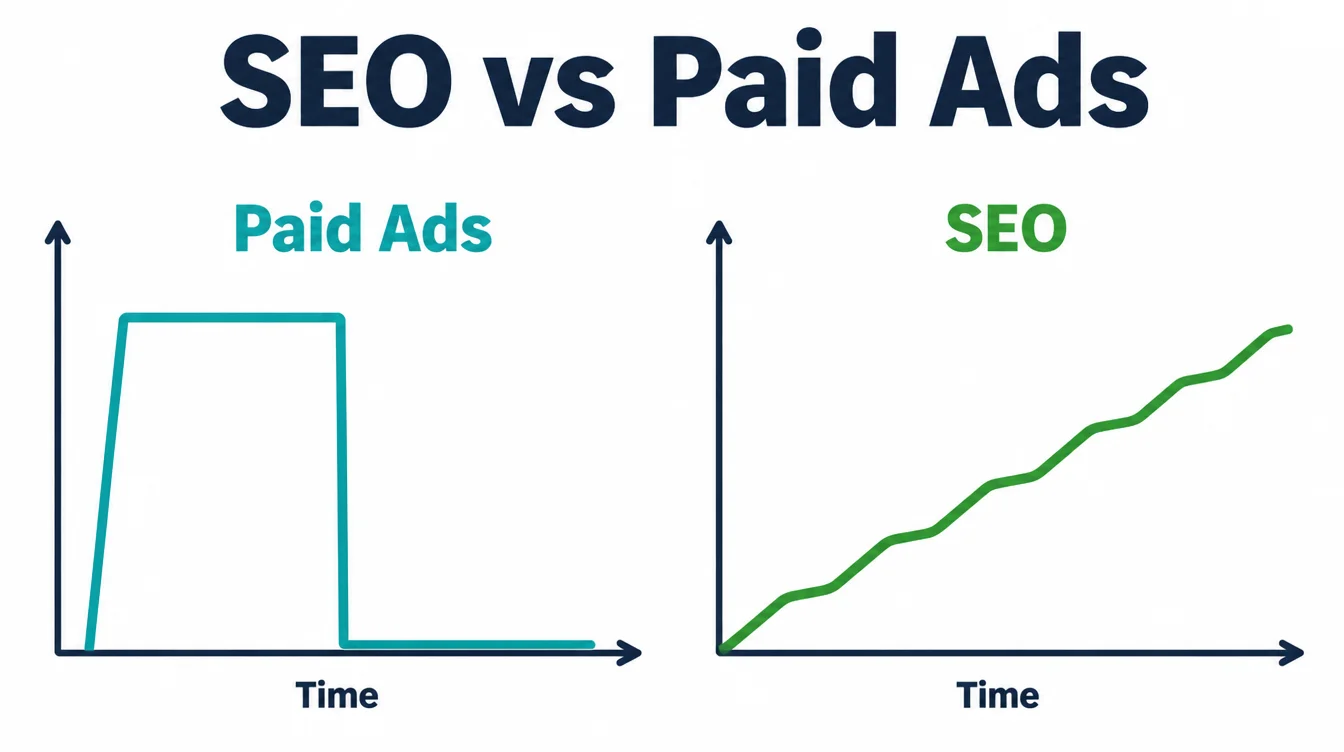 SEO vs Paid Ads

Paid Ads

Time

SEO

Time